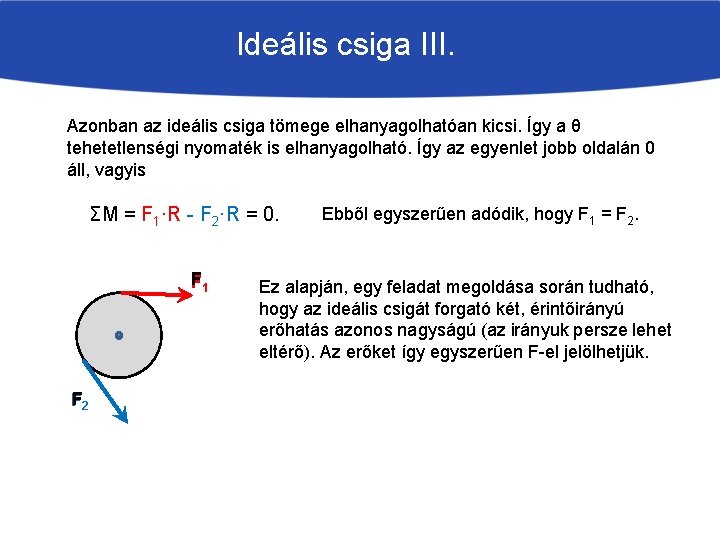 Ideális csiga III.

Azonban az ideális csiga tömege elhanyagolhatóan kicsi. Így a θ tehetetlenségi nyomaték is elhanyagolható. Így az egyenlet jobb oldalán 0 áll, vagyis

$\Sigma M = F_1 \cdot R - F_2 \cdot R = 0.$ Ebből egyszerűen adódik, hogy $F_1 = F_2$.

$F_1$

$F_2$

Ez alapján, egy feladat megoldása során tudható, hogy az ideális csigát forgató két, érintőirányú erőhatás azonos nagyságú (az irányuk persze lehet eltérő). Az erőket így egyszerűen F-el jelölhetjük.